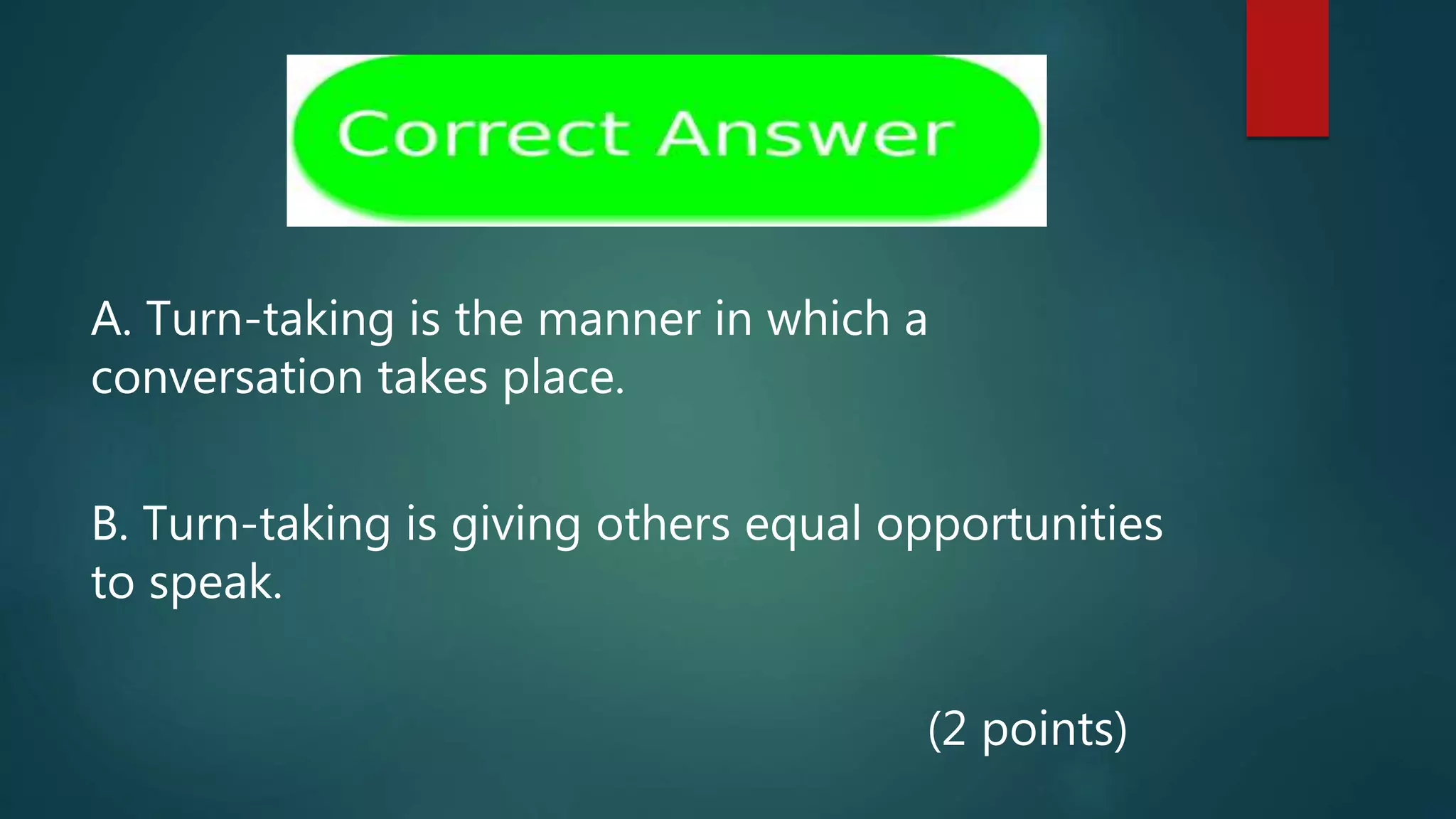 Correct Answer

A. Turn-taking is the manner in which a conversation takes place.

B. Turn-taking is giving others equal opportunities to speak.

(2 points)